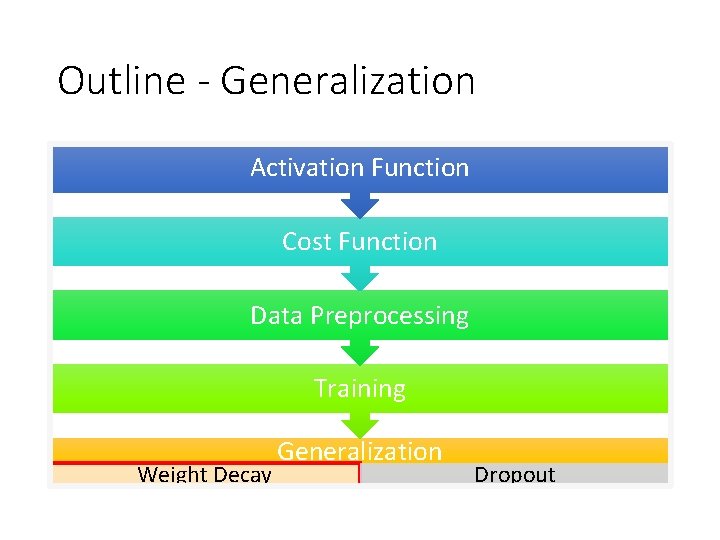 Outline - Generalization

Activation Function

Cost Function

Data Preprocessing

Training

Generalization

Weight Decay

Dropout